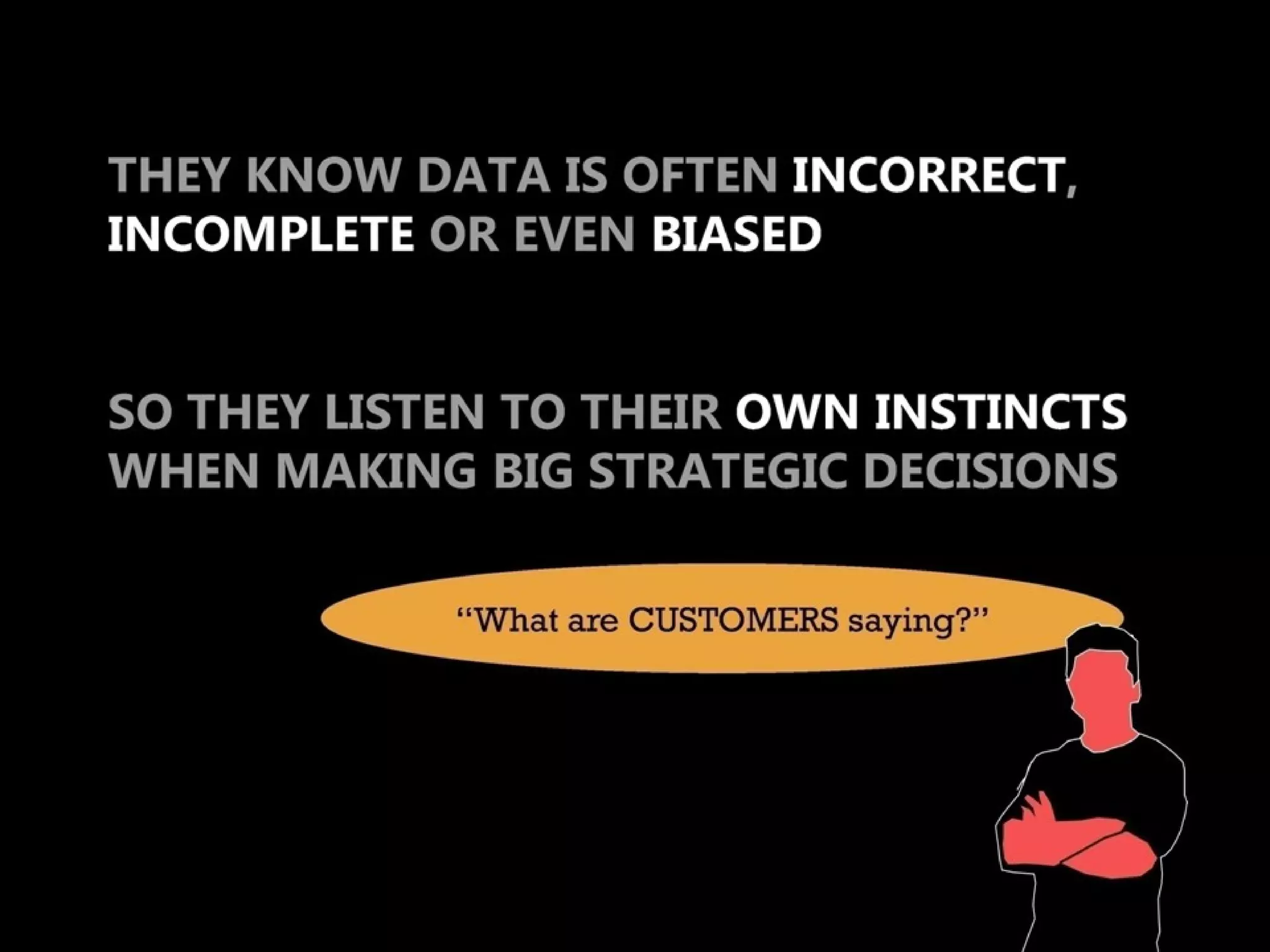 THEY KNOW DATA IS OFTEN INCORRECT, INCOMPLETE OR EVEN BIASED

SO THEY LISTEN TO THEIR OWN INSTINCTS WHEN MAKING BIG STRATEGIC DECISIONS

“What are CUSTOMERS saying?”